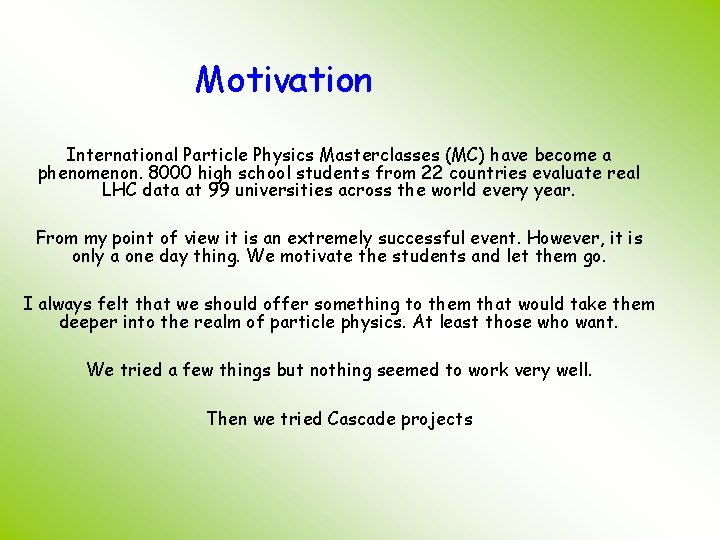 Motivation

International Particle Physics Masterclasses (MC) have become a phenomenon. 8000 high school students from 22 countries evaluate real LHC data at 99 universities across the world every year.

From my point of view it is an extremely successful event. However, it is only a one day thing. We motivate the students and let them go.

I always felt that we should offer something to them that would take them deeper into the realm of particle physics. At least those who want.

We tried a few things but nothing seemed to work very well.

Then we tried Cascade projects